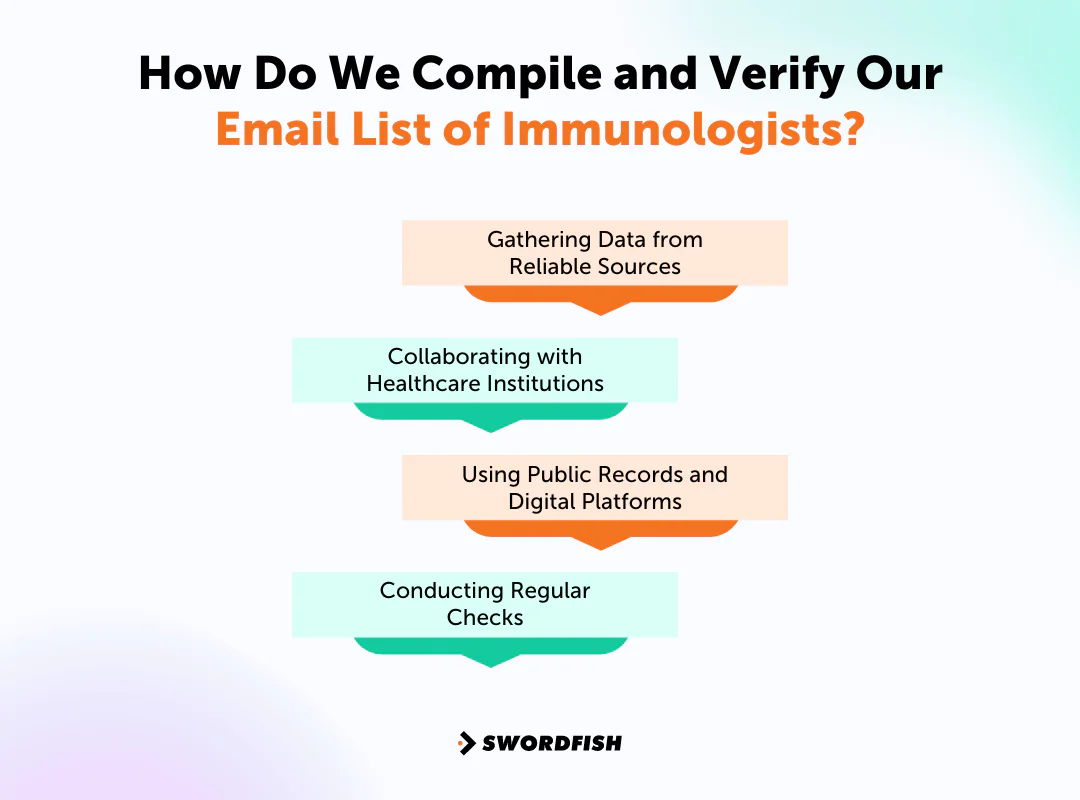 How Do We Compile and Verify Our Email List of Immunologists?

Gathering Data from Reliable Sources

Collaborating with Healthcare Institutions

Using Public Records and Digital Platforms

Conducting Regular Checks

SWORDFISH